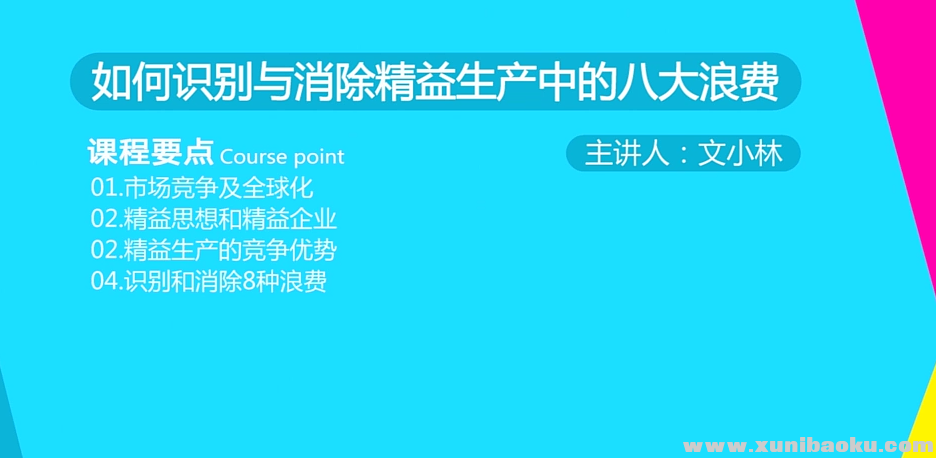 如何识别与消除精益生产中的八大浪费

课程要点 Course point

主讲人：文小林

01.市场竞争及全球化
02.精益思想和精益企业
02.精益生产的竞争优势
04.识别和消除8种浪费

www.xunibaoku.com